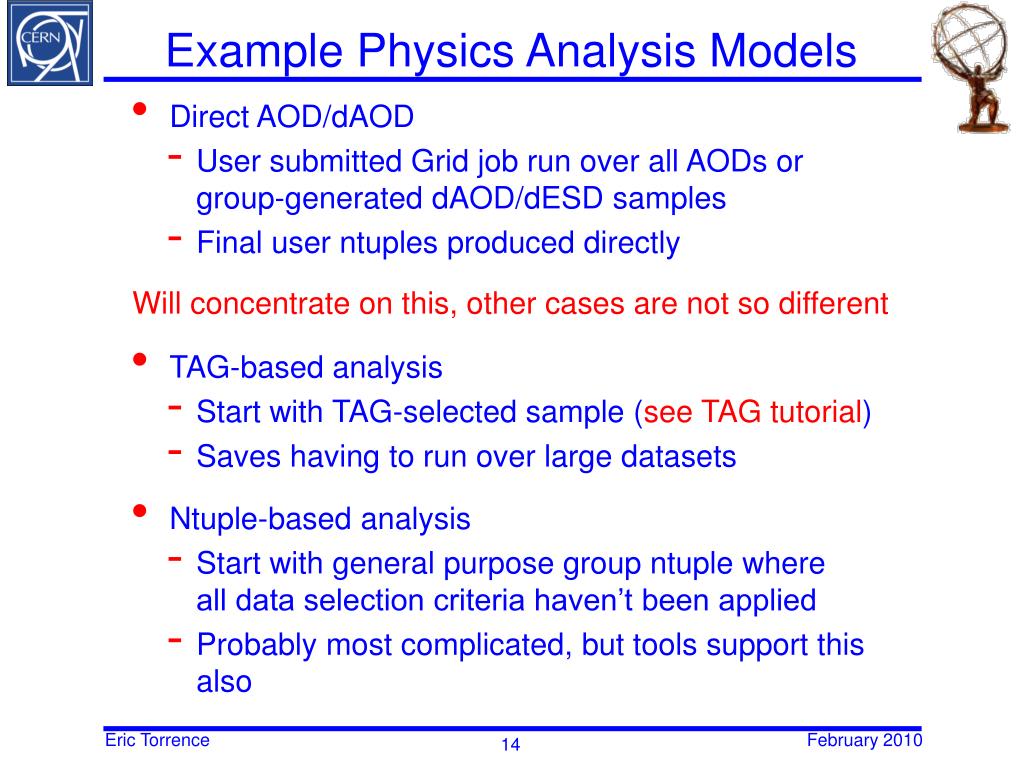 CERN

Example Physics Analysis Models

• Direct AOD/dAOD
- User submitted Grid job run over all AODs or group-generated dAOD/dESD samples
- Final user ntuples produced directly

Will concentrate on this, other cases are not so different

• TAG-based analysis
- Start with TAG-selected sample (see TAG tutorial)
- Saves having to run over large datasets

• Ntuple-based analysis
- Start with general purpose group ntuple where all data selection criteria haven't been applied
- Probably most complicated, but tools support this also

Eric Torrence 14 February 2010